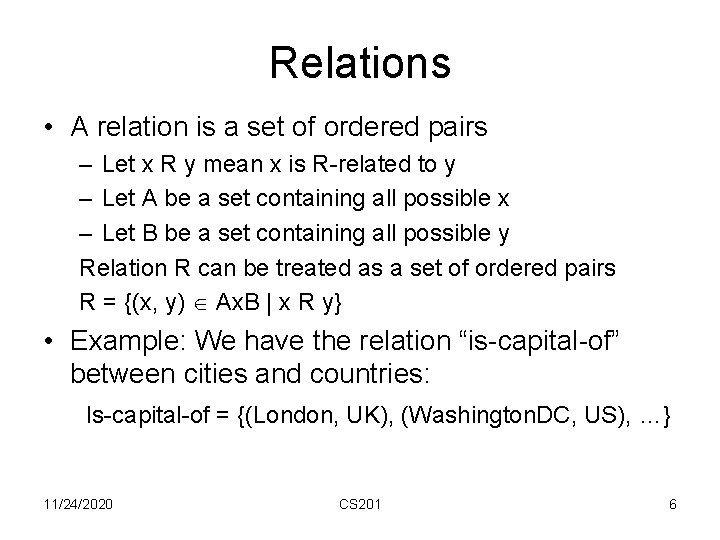 Relations

• A relation is a set of ordered pairs
– Let x R y mean x is R-related to y
– Let A be a set containing all possible x
– Let B be a set containing all possible y
Relation R can be treated as a set of ordered pairs
R = {(x, y) $\in$ AxB | x R y}

• Example: We have the relation “is-capital-of” between cities and countries:
Is-capital-of = {(London, UK), (WashingtonDC, US), …}

11/24/2020 CS201 6